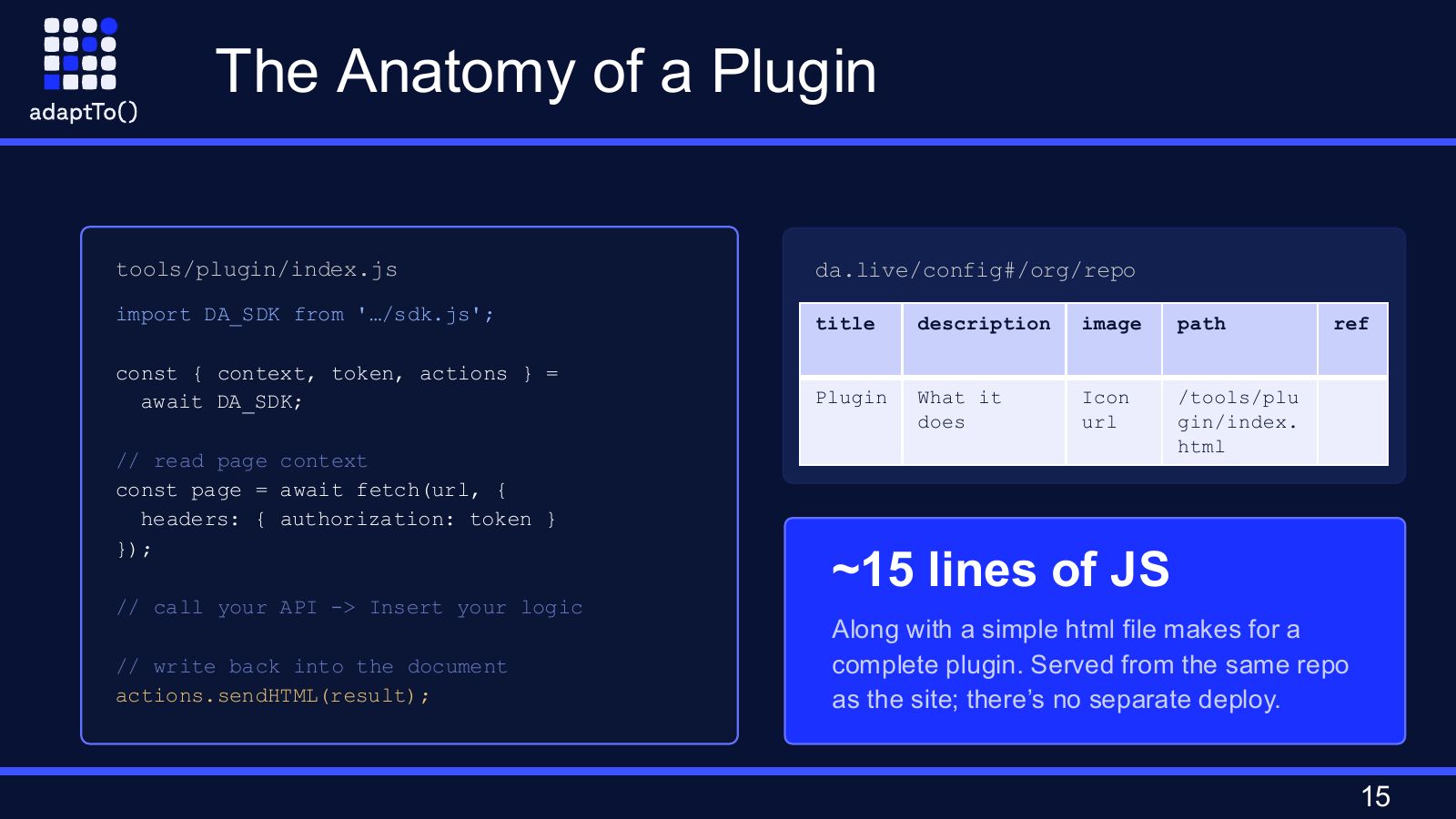 adaptTo()

The Anatomy of a Plugin

tools/plugin/index.js

import DA_SDK from '…/sdk.js';

const { context, token, actions } =
  await DA_SDK;

// read page context
const page = await fetch(url, {
  headers: { authorization: token }
});

// call your API -> Insert your logic

// write back into the document
actions.sendHTML(result);

da.live/config#/org/repo

| title | description | image | path | ref |
|---|---|---|---|---|
| Plugin | What it does | Icon url | /tools/plugin/index.html | |

~15 lines of JS

Along with a simple html file makes for a complete plugin. Served from the same repo as the site; there's no separate deploy.

15